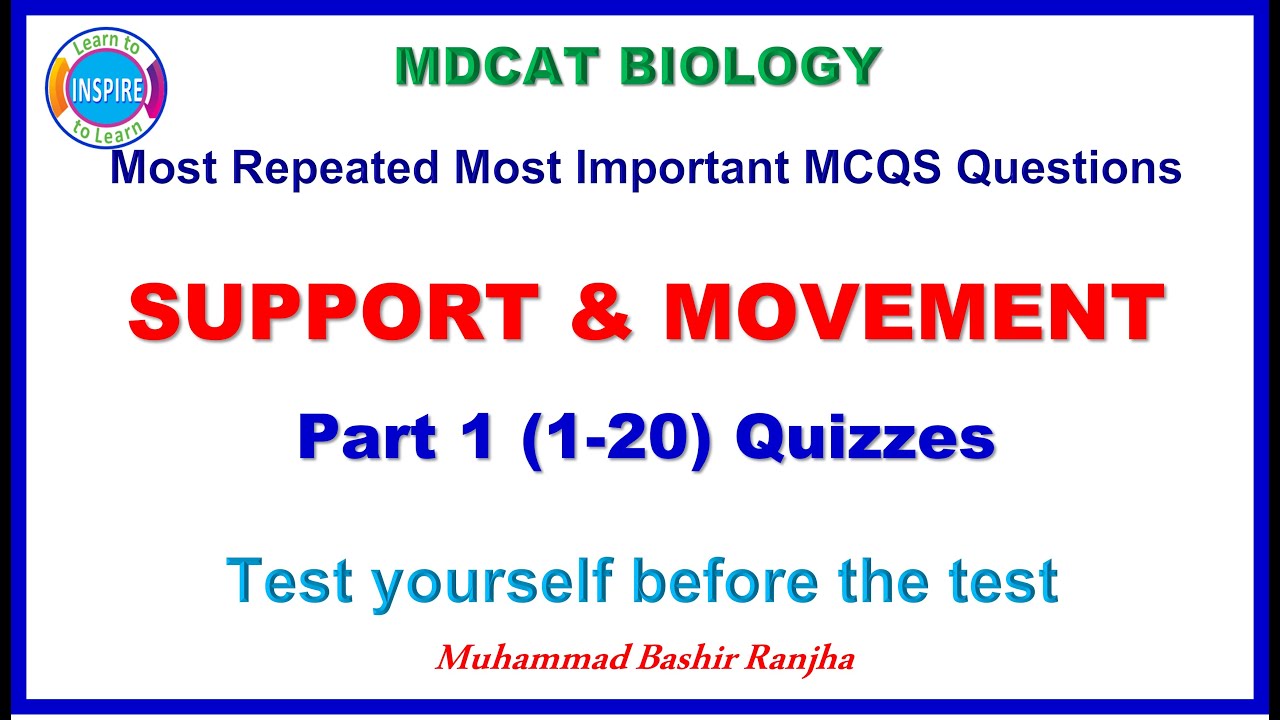 Learn to
INSPIRE
to Learn

MDCAT BIOLOGY

Most Repeated Most Important MCQS Questions

SUPPORT & MOVEMENT

Part 1 (1-20) Quizzes

Test yourself before the test

Muhammad Bashir Ranjha